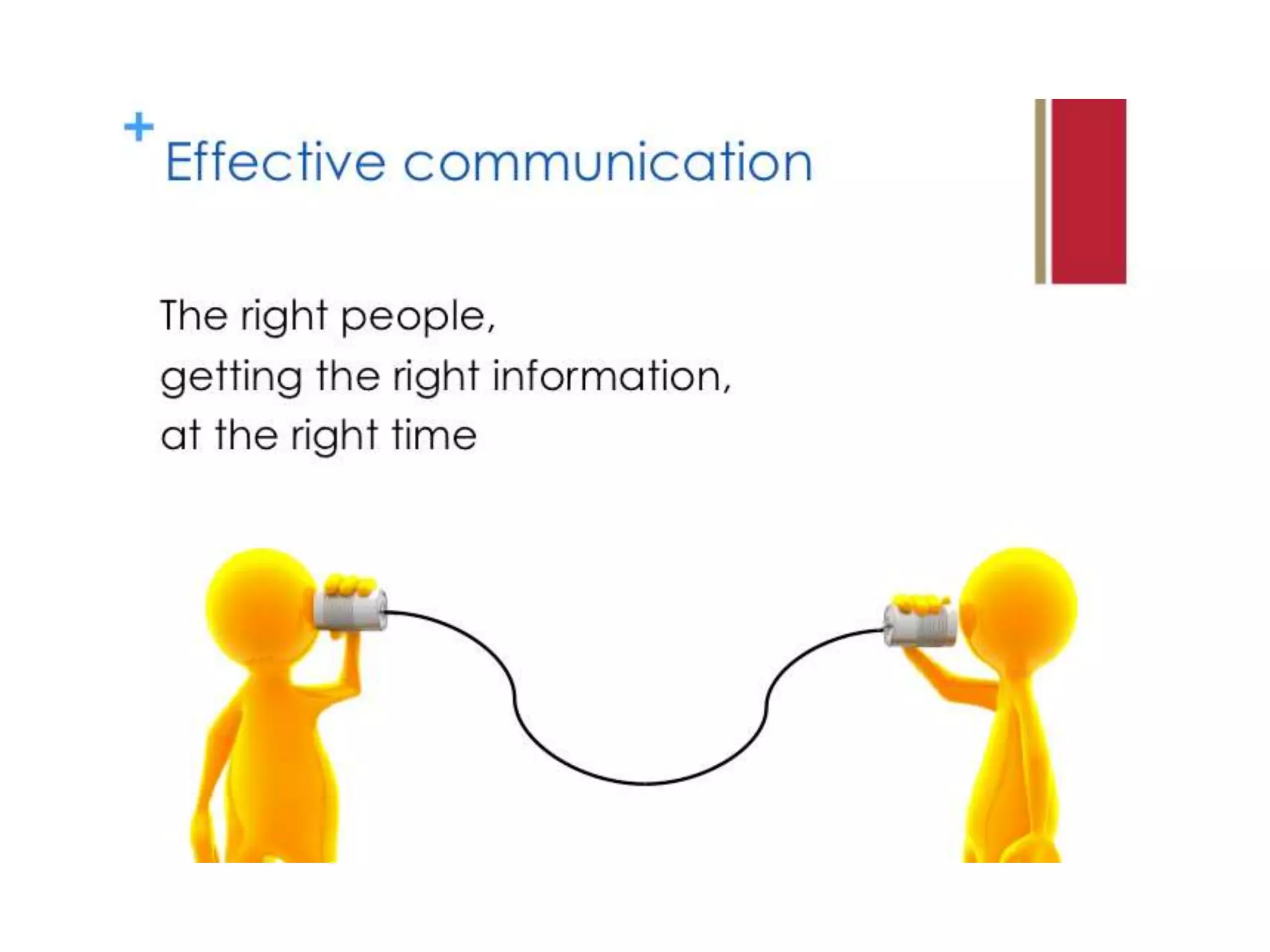 + Effective communication

The right people,
getting the right information,
at the right time